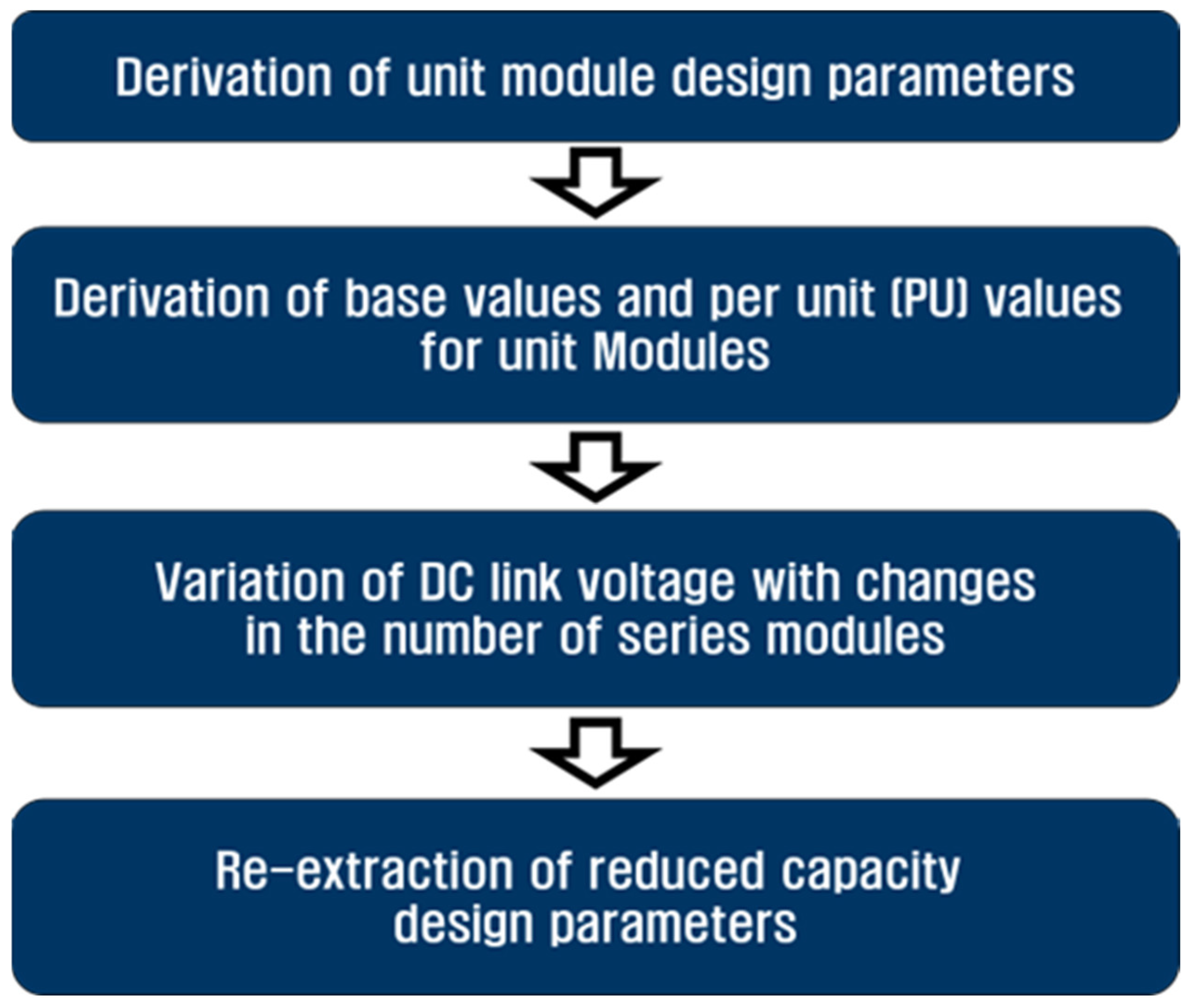 Derivation of unit module design parameters

Derivation of base values and per unit (PU) values for unit Modules

Variation of DC link voltage with changes in the number of series modules

Re-extraction of reduced capacity design parameters